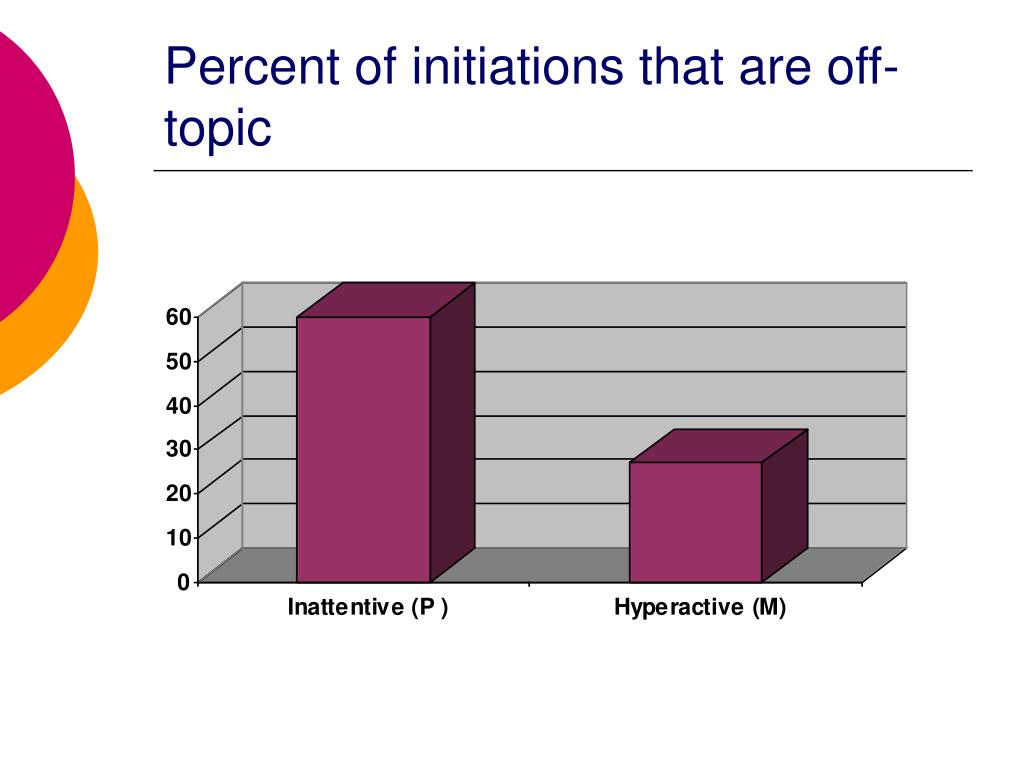 Percent of initiations that are off-topic

60
50
40
30
20
10
0

Inattentive (P )
Hyperactive (M)